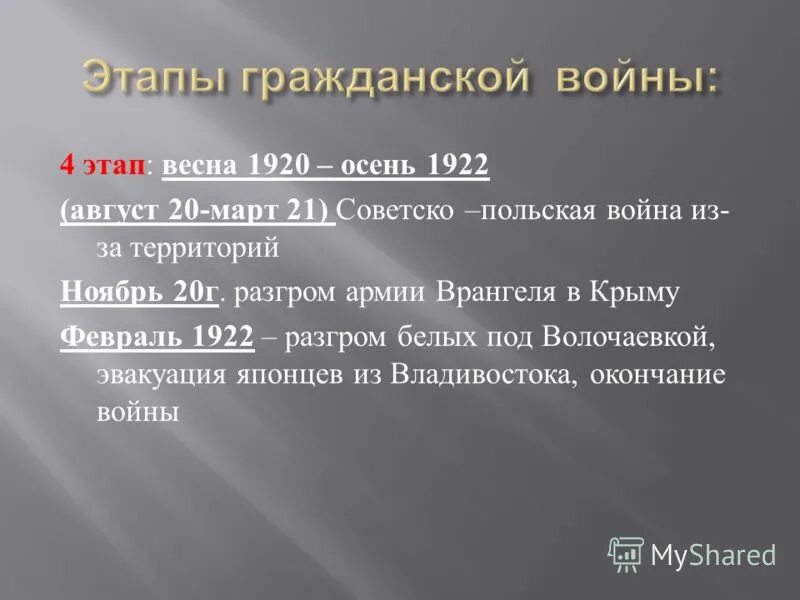 Этапы гражданской войны:

4 этап: весна 1920 – осень 1922

(август 20-март 21) Советско –польская война из-за территорий

Ноябрь 20г. разгром армии Врангеля в Крыму

Февраль 1922 – разгром белых под Волочаевкой, эвакуация японцев из Владивостока, окончание войны

MyShared